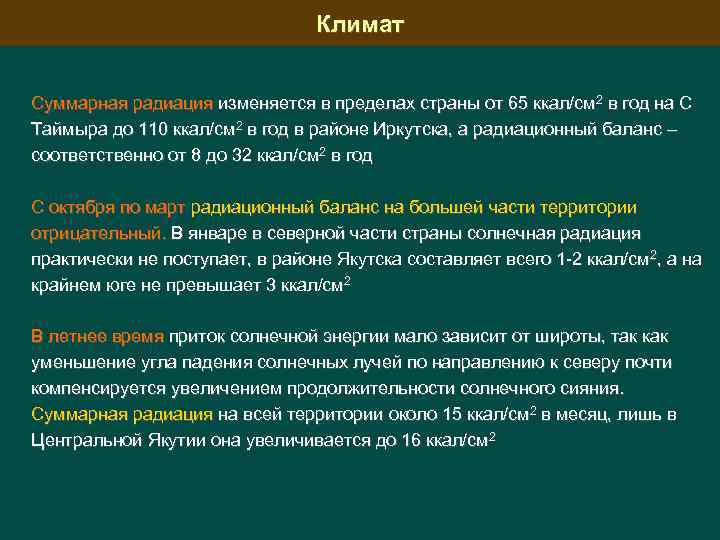 Климат

Суммарная радиация изменяется в пределах страны от 65 ккал/см$^2$ в год на С Таймыра до 110 ккал/см$^2$ в год в районе Иркутска, а радиационный баланс – соответственно от 8 до 32 ккал/см$^2$ в год

С октября по март радиационный баланс на большей части территории отрицательный. В январе в северной части страны солнечная радиация практически не поступает, в районе Якутска составляет всего 1-2 ккал/см$^2$, а на крайнем юге не превышает 3 ккал/см$^2$

В летнее время приток солнечной энергии мало зависит от широты, так как уменьшение угла падения солнечных лучей по направлению к северу почти компенсируется увеличением продолжительности солнечного сияния. Суммарная радиация на всей территории около 15 ккал/см$^2$ в месяц, лишь в Центральной Якутии она увеличивается до 16 ккал/см$^2$